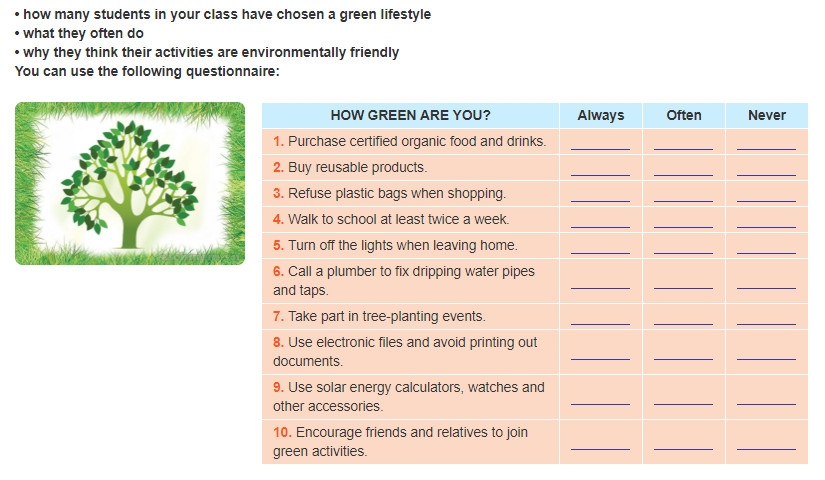 • how many students in your class have chosen a green lifestyle
• what they often do
• why they think their activities are environmentally friendly
You can use the following questionnaire:

| HOW GREEN ARE YOU? | Always | Often | Never |
|---|---|---|---|
| 1. Purchase certified organic food and drinks. | ______ | ______ | ______ |
| 2. Buy reusable products. | ______ | ______ | ______ |
| 3. Refuse plastic bags when shopping. | ______ | ______ | ______ |
| 4. Walk to school at least twice a week. | ______ | ______ | ______ |
| 5. Turn off the lights when leaving home. | ______ | ______ | ______ |
| 6. Call a plumber to fix dripping water pipes and taps. | ______ | ______ | ______ |
| 7. Take part in tree-planting events. | ______ | ______ | ______ |
| 8. Use electronic files and avoid printing out documents. | ______ | ______ | ______ |
| 9. Use solar energy calculators, watches and other accessories. | ______ | ______ | ______ |
| 10. Encourage friends and relatives to join green activities. | ______ | ______ | ______ |